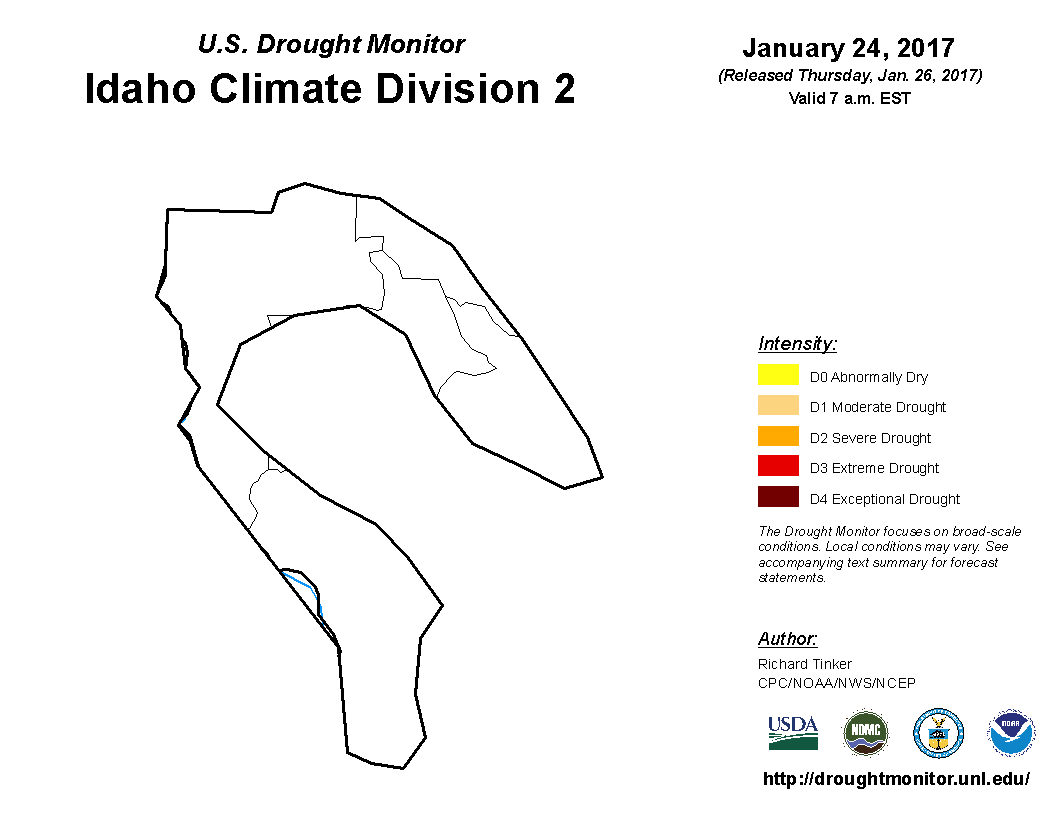 U.S. Drought Monitor
Idaho Climate Division 2

January 24, 2017
(Released Thursday, Jan. 26, 2017)
Valid 7 a.m. EST

Intensity:
D0 Abnormally Dry
D1 Moderate Drought
D2 Severe Drought
D3 Extreme Drought
D4 Exceptional Drought

The Drought Monitor focuses on broad-scale conditions. Local conditions may vary. See accompanying text summary for forecast statements.

Author:
Richard Tinker
CPC/NOAA/NWS/NCEP

USDA
NDMC
NOAA

http://droughtmonitor.unl.edu/